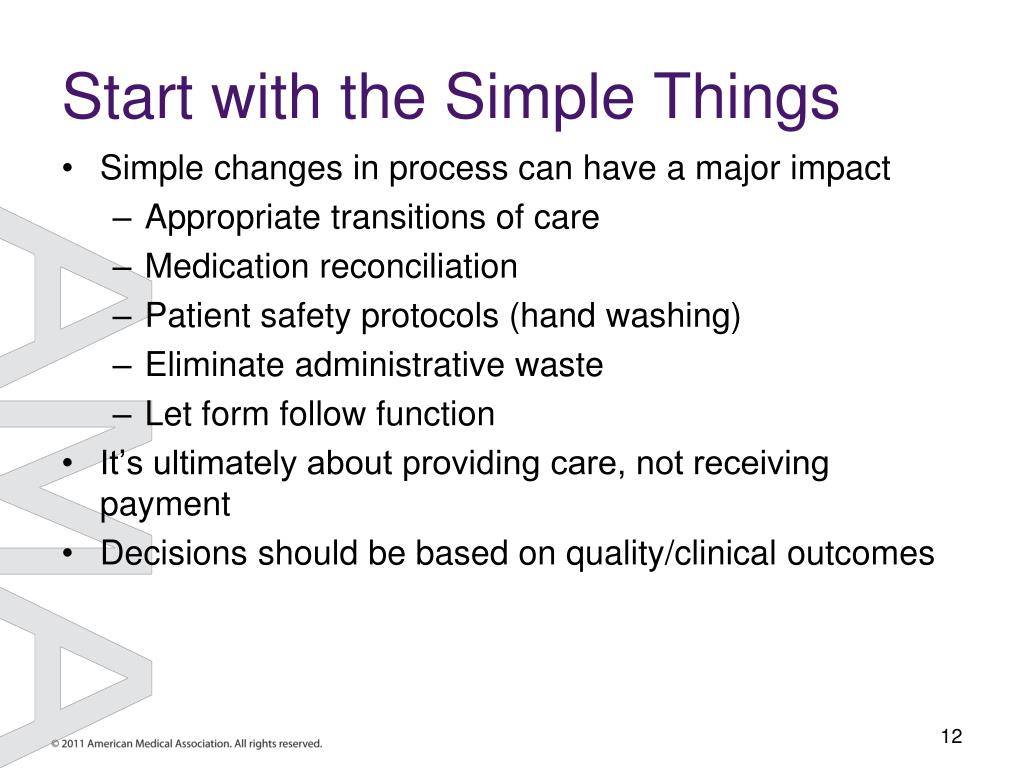 Start with the Simple Things

• Simple changes in process can have a major impact
  – Appropriate transitions of care
  – Medication reconciliation
  – Patient safety protocols (hand washing)
  – Eliminate administrative waste
  – Let form follow function
• It's ultimately about providing care, not receiving payment
• Decisions should be based on quality/clinical outcomes

AMA

© 2011 American Medical Association. All rights reserved.

12